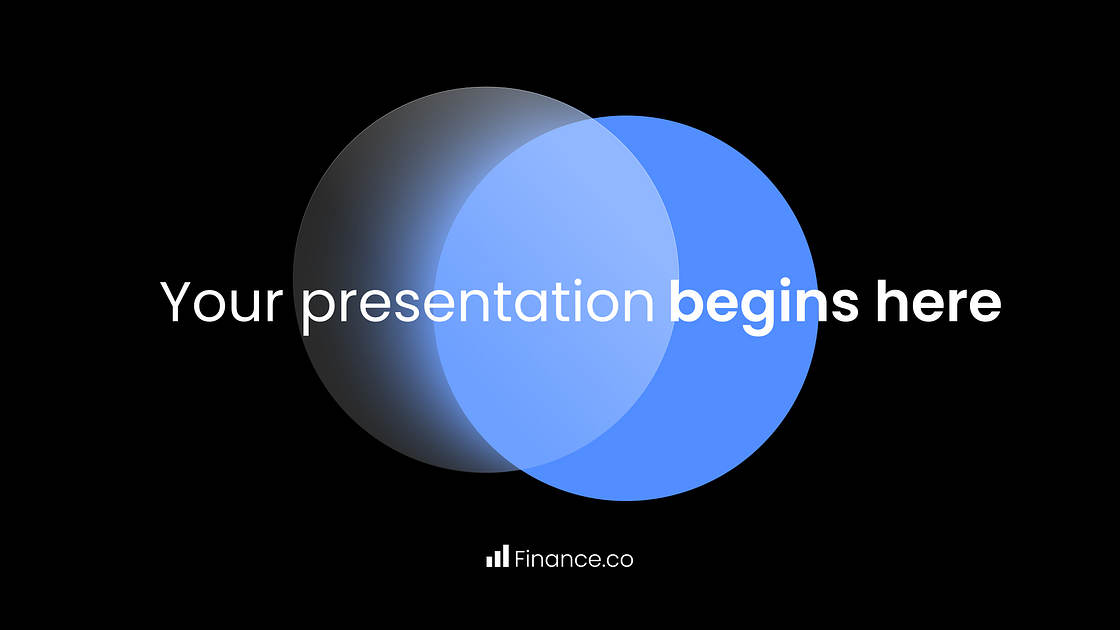 Your presentation begins here

Finance.co